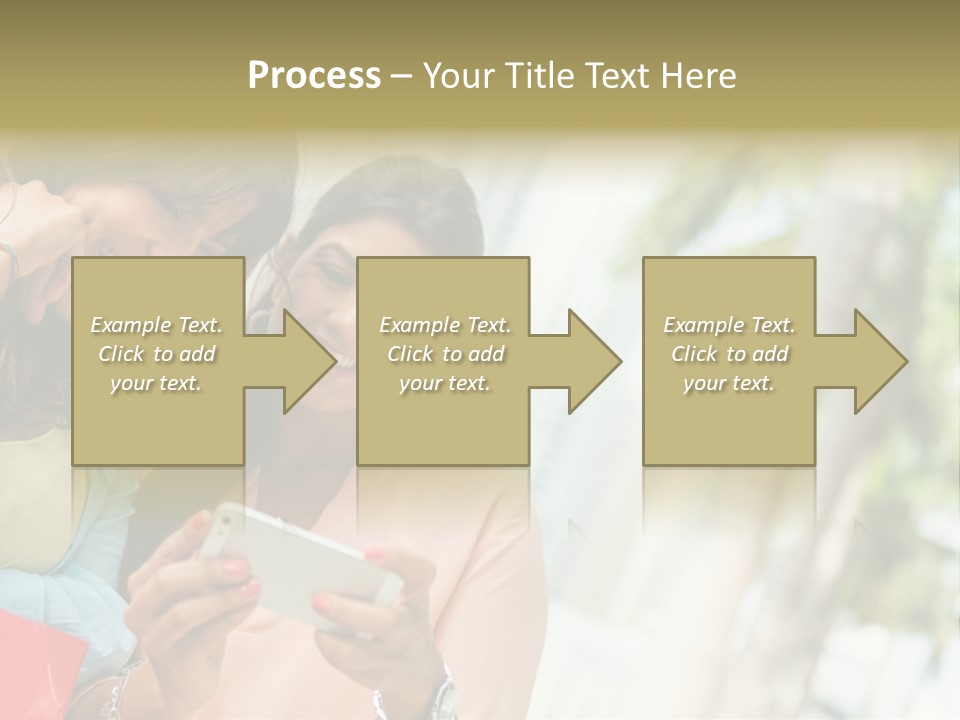 Process – Your Title Text Here

Example Text. Click to add your text.

Example Text. Click to add your text.

Example Text. Click to add your text.